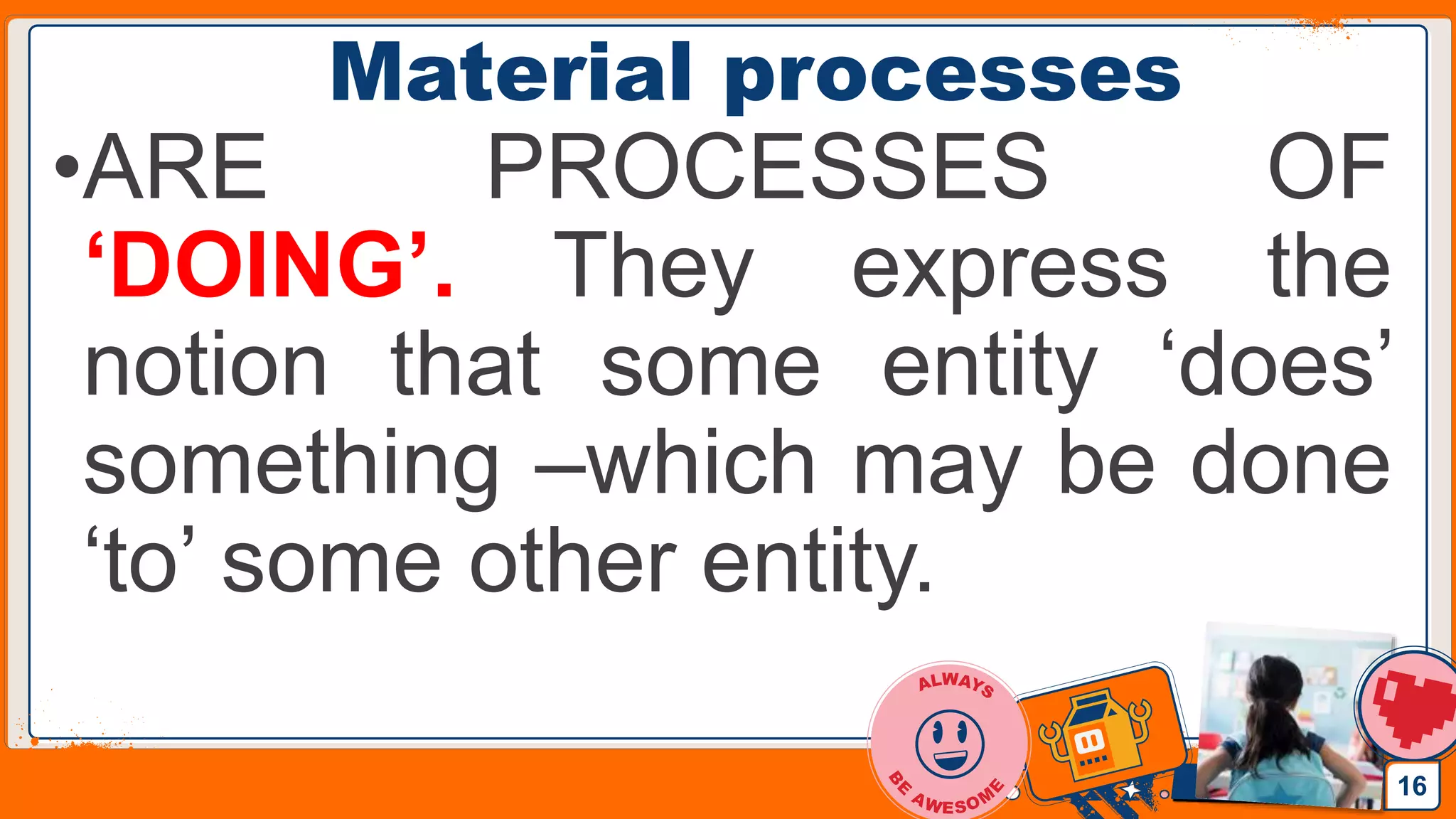 Material processes

•ARE PROCESSES OF ‘DOING’. They express the notion that some entity ‘does’ something –which may be done ‘to’ some other entity.

ALWAYS BE AWESOME

16